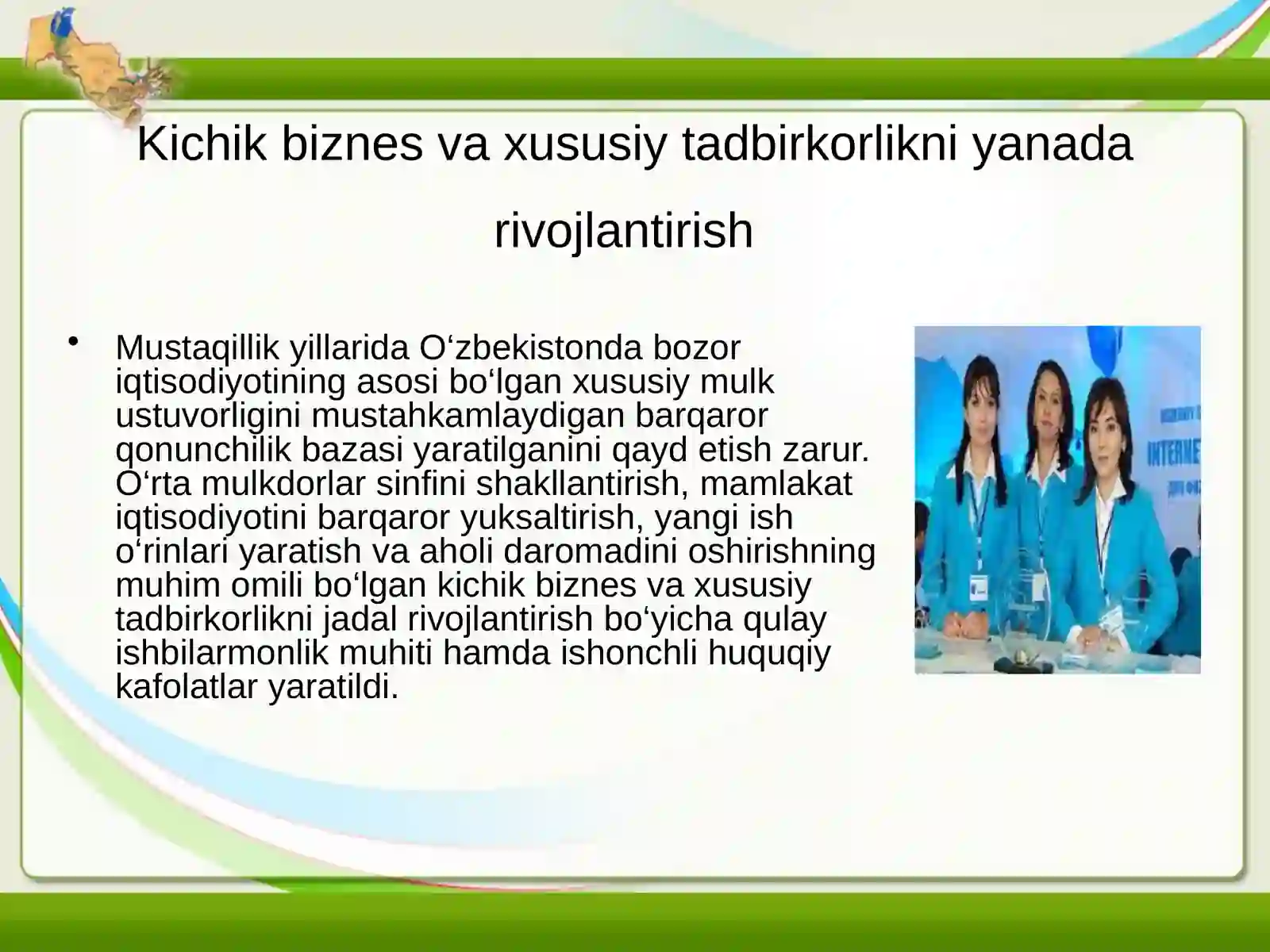 Kichik biznes va xususiy tadbirkorlikni yanada rivojlantirish

• Mustaqillik yillarida O‘zbekistonda bozor iqtisodiyotining asosi bo‘lgan xususiy mulk ustuvorligini mustahkamlaydigan barqaror qonunchilik bazasi yaratilganini qayd etish zarur. O‘rta mulkdorlar sinfini shakllantirish, mamlakat iqtisodiyotini barqaror yuksaltirish, yangi ish o‘rinlari yaratish va aholi daromadini oshirishning muhim omili bo‘lgan kichik biznes va xususiy tadbirkorlikni jadal rivojlantirish bo‘yicha qulay ishbilarmonlik muhiti hamda ishonchli huquqiy kafolatlar yaratildi.

INTERNE